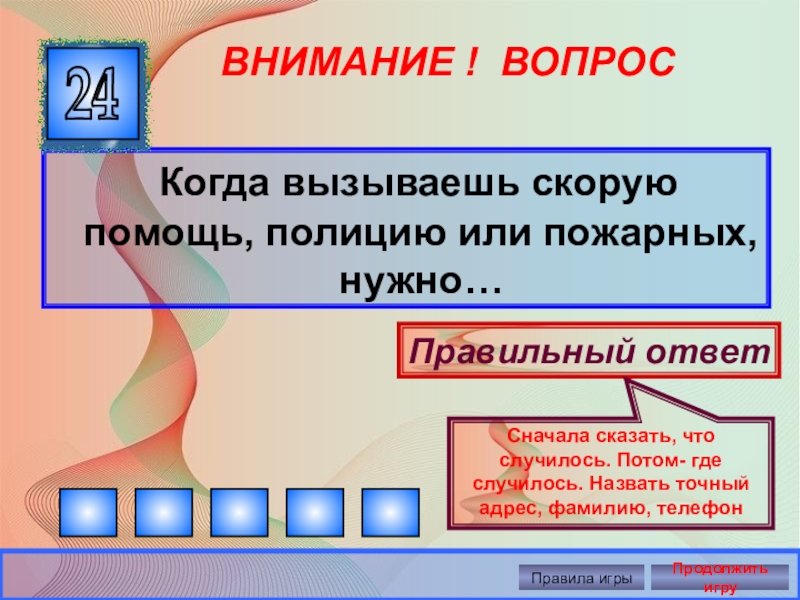 24

ВНИМАНИЕ ! ВОПРОС

Когда вызываешь скорую помощь, полицию или пожарных, нужно…

Правильный ответ

Сначала сказать, что случилось. Потом- где случилось. Назвать точный адрес, фамилию, телефон

Правила игры

Продолжить игру